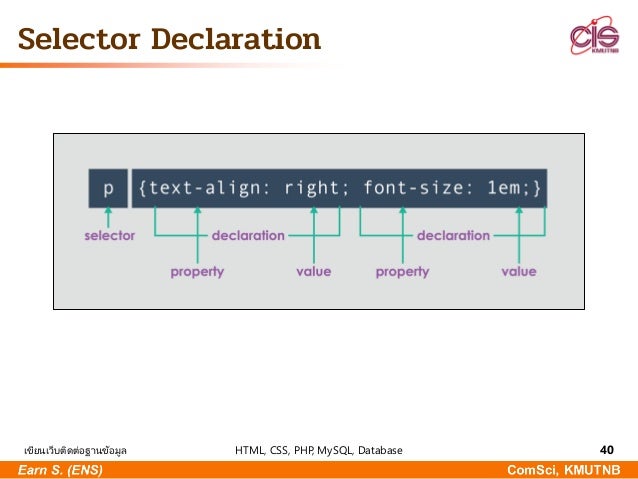 Selector Declaration

CIS KMUTNB

p {text-align: right; font-size: 1em;}

selector
declaration
declaration
property
value
property
value

เขียนเว็บติดต่อฐานข้อมูล
HTML, CSS, PHP, MySQL, Database
40

Earn S. (ENS)
ComSci, KMUTNB